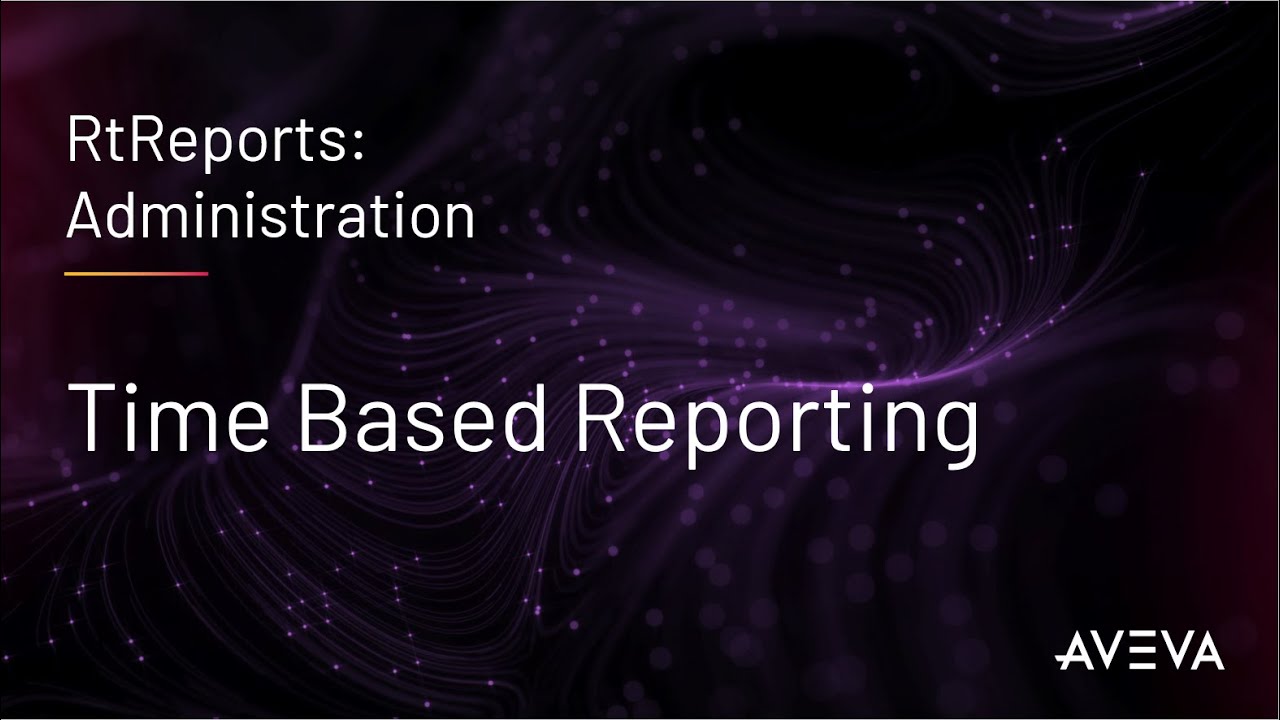 RtReports:
Administration

Time Based Reporting

AVEVA